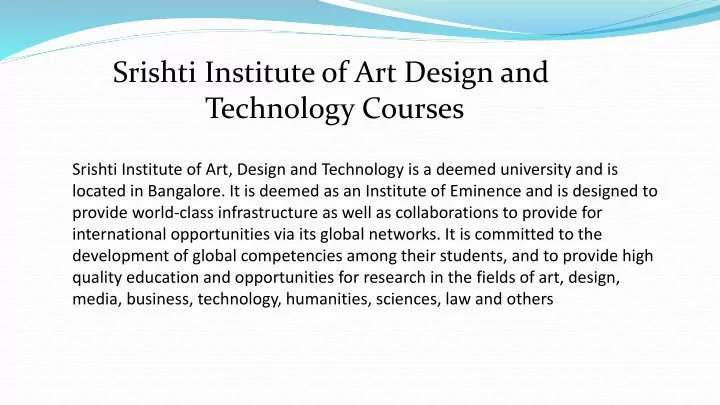 Srishti Institute of Art Design and Technology Courses

Srishti Institute of Art, Design and Technology is a deemed university and is located in Bangalore. It is deemed as an Institute of Eminence and is designed to provide world-class infrastructure as well as collaborations to provide for international opportunities via its global networks. It is committed to the development of global competencies among their students, and to provide high quality education and opportunities for research in the fields of art, design, media, business, technology, humanities, sciences, law and others